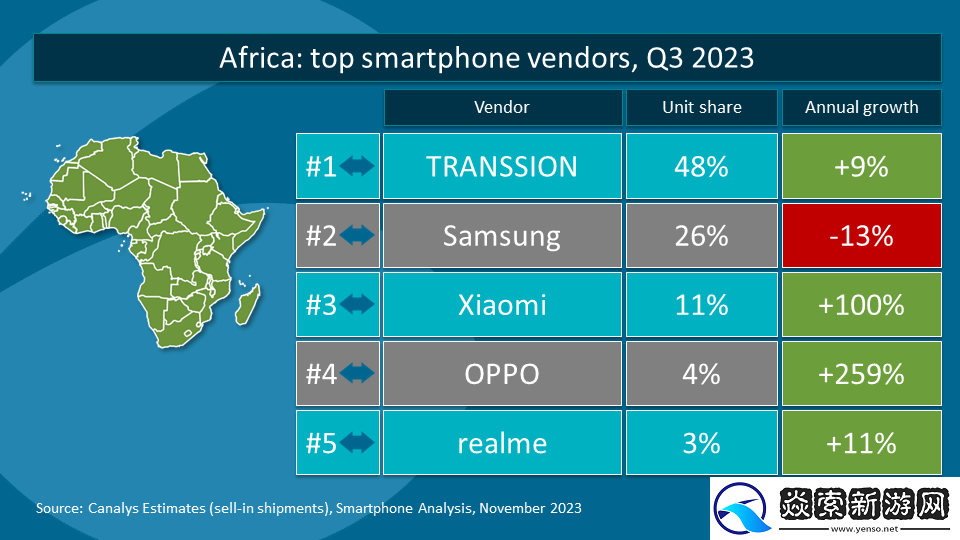 Africa: top smartphone vendors, Q3 2023

| | Vendor | Unit share | Annual growth |
|---|---|---|---|
| #1 | TRANSSION | 48% | +9% |
| #2 | Samsung | 26% | -13% |
| #3 | Xiaomi | 11% | +100% |
| #4 | OPPO | 4% | +259% |
| #5 | realme | 3% | +11% |

Source: Canalys Estimates (sell-in shipments), Smartphone Analysis, November 2023

炎索新游网
www.yenso.net